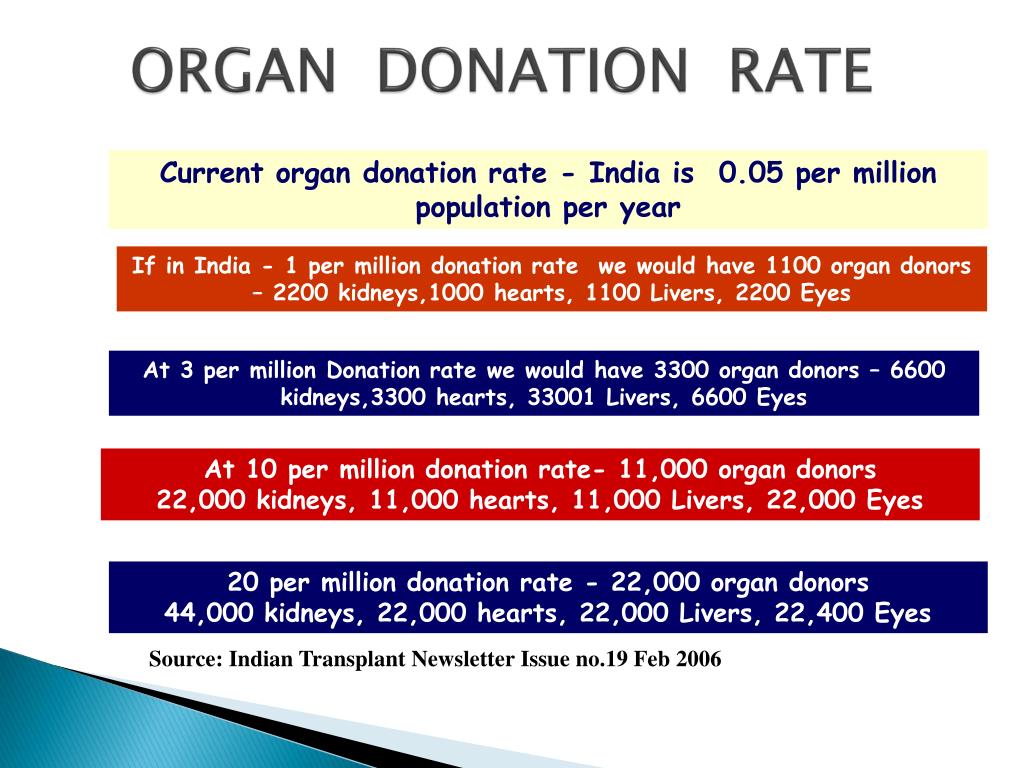 ORGAN DONATION RATE

Current organ donation rate - India is 0.05 per million population per year

If in India - 1 per million donation rate we would have 1100 organ donors – 2200 kidneys,1000 hearts, 1100 Livers, 2200 Eyes

At 3 per million Donation rate we would have 3300 organ donors – 6600 kidneys,3300 hearts, 33001 Livers, 6600 Eyes

At 10 per million donation rate- 11,000 organ donors
22,000 kidneys, 11,000 hearts, 11,000 Livers, 22,000 Eyes

20 per million donation rate - 22,000 organ donors
44,000 kidneys, 22,000 hearts, 22,000 Livers, 22,400 Eyes

Source: Indian Transplant Newsletter Issue no.19 Feb 2006